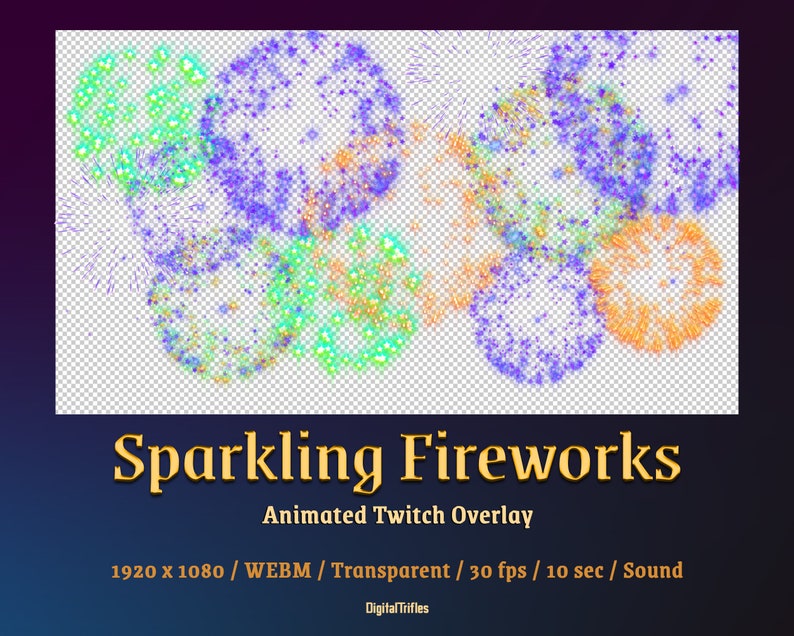 Sparkling Fireworks

Animated Twitch Overlay

1920 x 1080 / WEBM / Transparent / 30 fps / 10 sec / Sound

DigitalTrifles